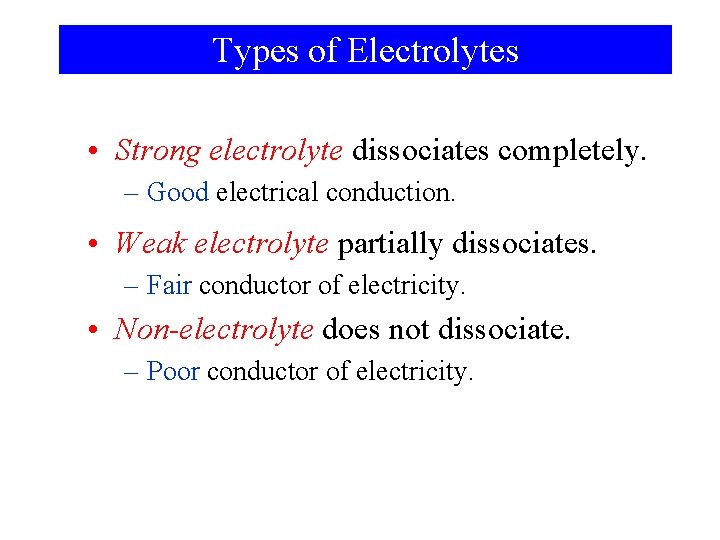 Types of Electrolytes

• Strong electrolyte dissociates completely.
– Good electrical conduction.

• Weak electrolyte partially dissociates.
– Fair conductor of electricity.

• Non-electrolyte does not dissociate.
– Poor conductor of electricity.